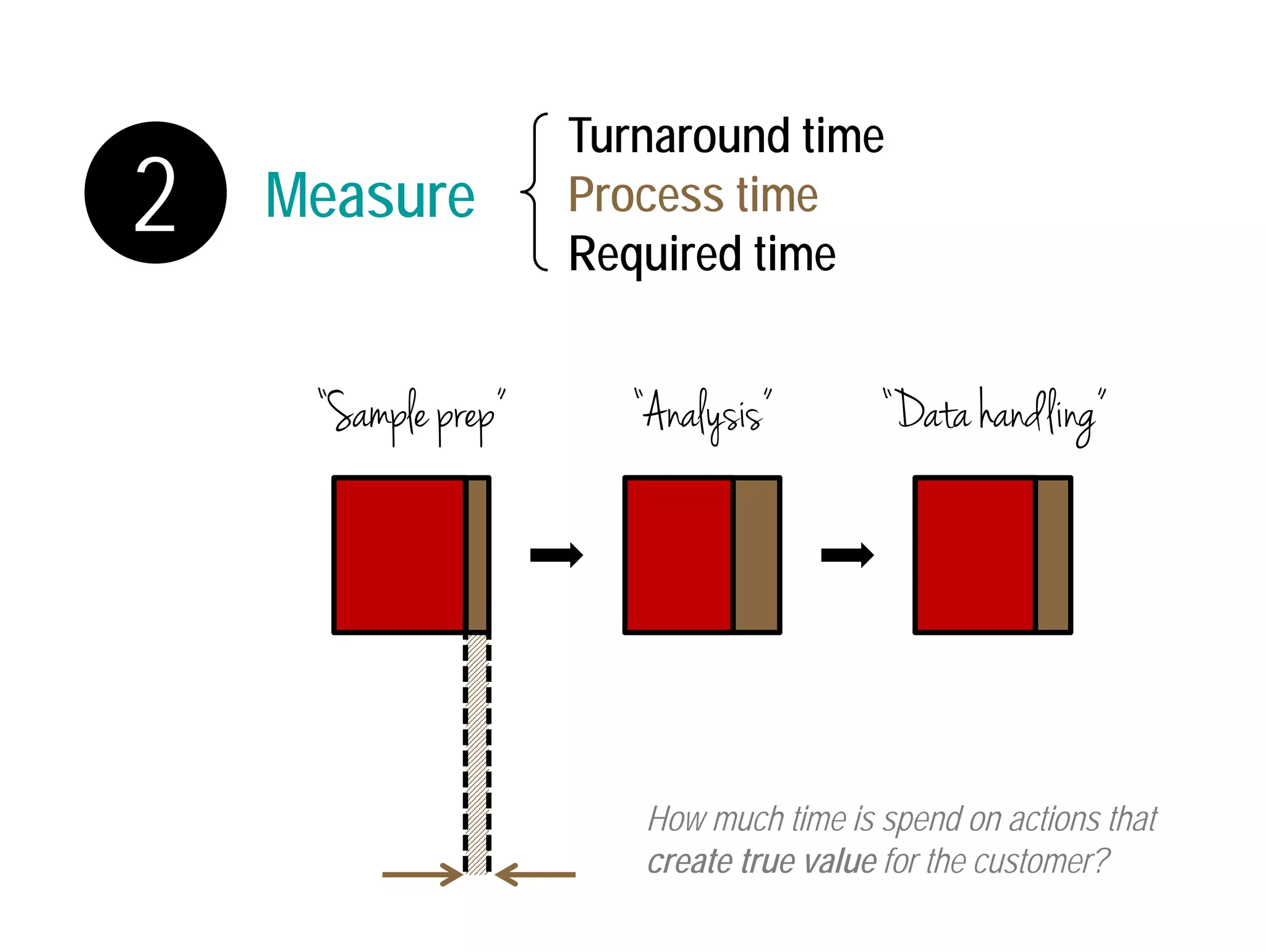 2

Measure

Turnaround time
Process time
Required time

"Sample prep"

"Analysis"

"Data handling"

How much time is spend on actions that create true value for the customer?